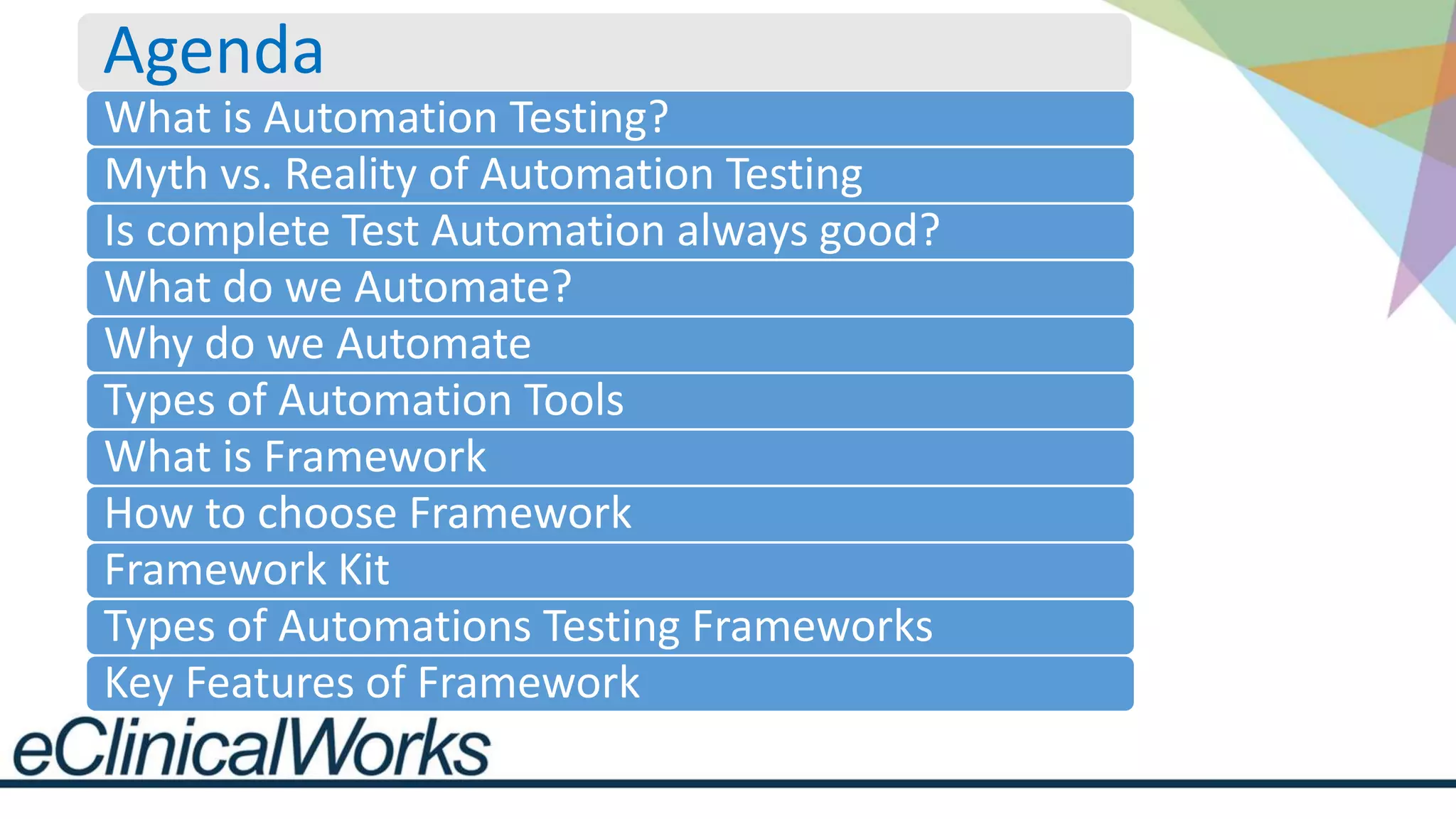 Agenda

What is Automation Testing?

Myth vs. Reality of Automation Testing

Is complete Test Automation always good?

What do we Automate?

Why do we Automate

Types of Automation Tools

What is Framework

How to choose Framework

Framework Kit

Types of Automations Testing Frameworks

Key Features of Framework

eClinicalWorks